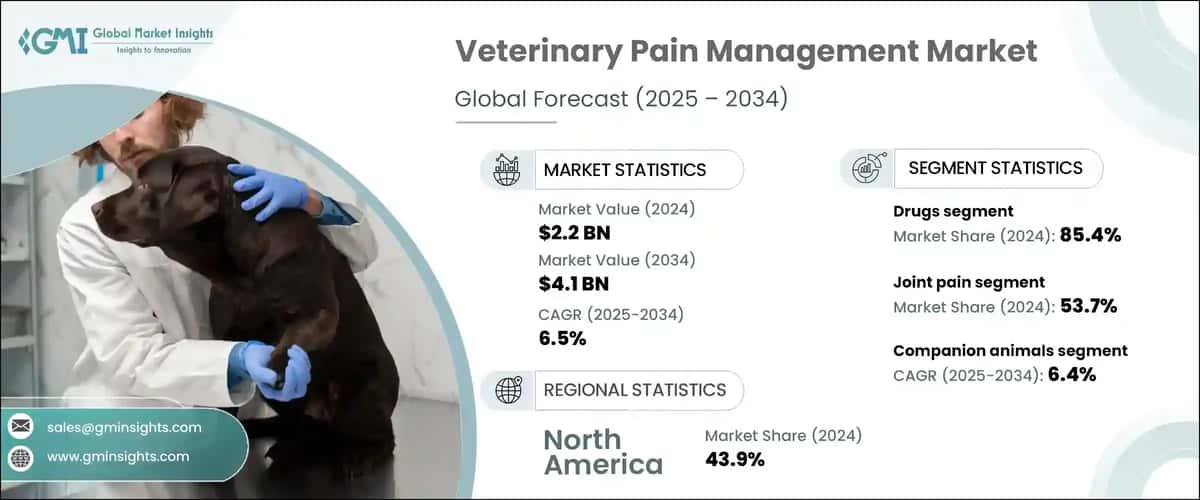 GMI Global Market Insights
Insights to Innovation

Veterinary Pain Management Market

Global Forecast (2025 – 2034)

MARKET STATISTICS

Market Value (2024)
$2.2 BN

Market Value (2034)
$4.1 BN

CAGR (2025-2034)
6.5%

REGIONAL STATISTICS

North America
Market Share (2024)
43.9%

SEGMENT STATISTICS

Drugs segment
Market Share (2024): 85.4%

Joint pain segment
Market Share (2024): 53.7%

Companion animals segment
CAGR (2025-2034): 6.4%

sales@gminsights.com
www.gminsights.com